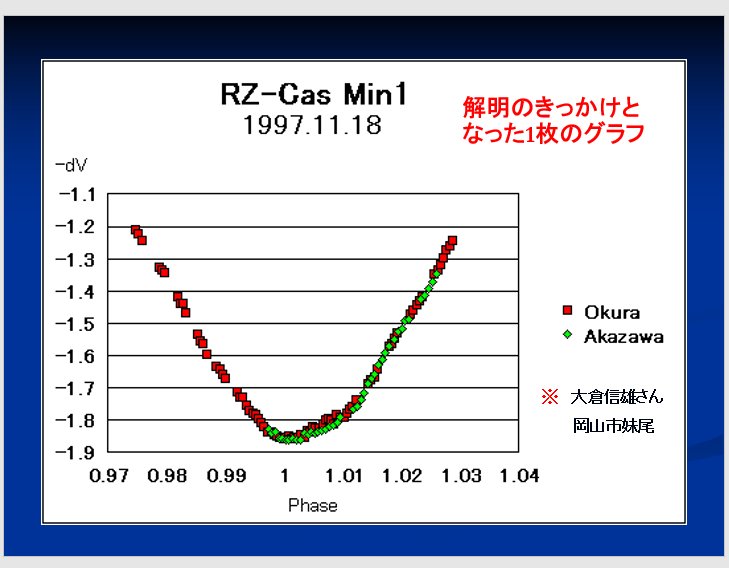 RZ-Cas Min1
1997.11.18

解明のきっかけとなった1枚のグラフ

-dV

-1.1
-1.2
-1.3
-1.4
-1.5
-1.6
-1.7
-1.8
-1.9

0.97 0.98 0.99 1 1.01 1.02 1.03 1.04

Phase

Okura
Akazawa

※ 大倉信雄さん
岡山市妹尾